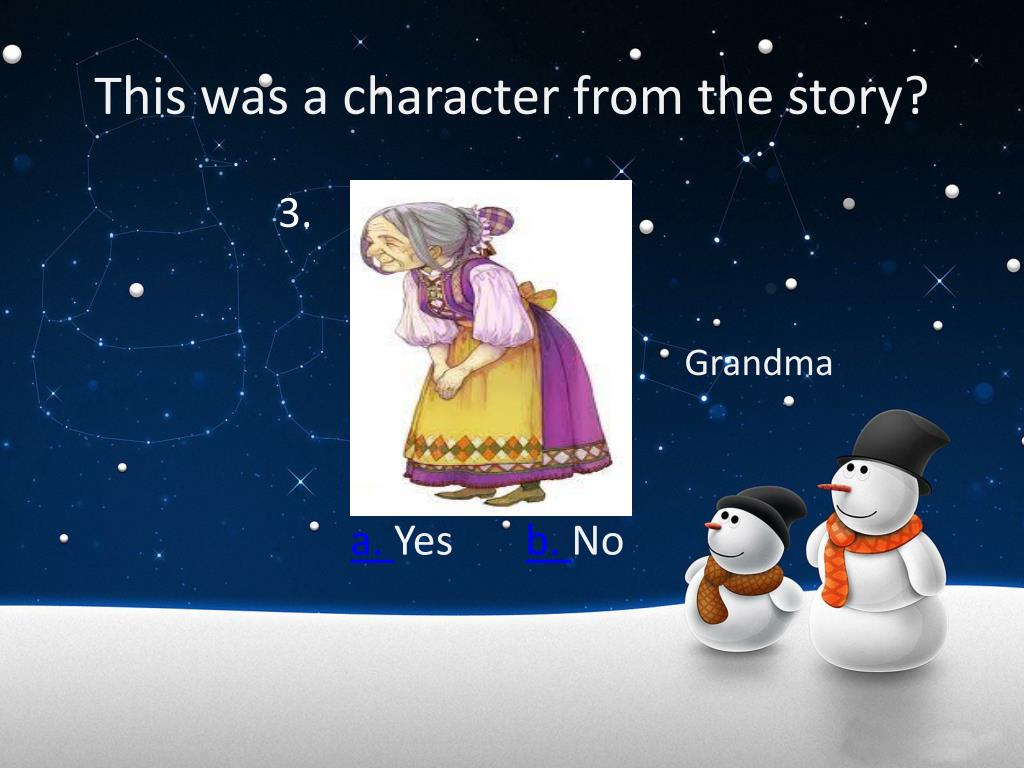 This was a character from the story?

3.

Grandma

a. Yes b. No